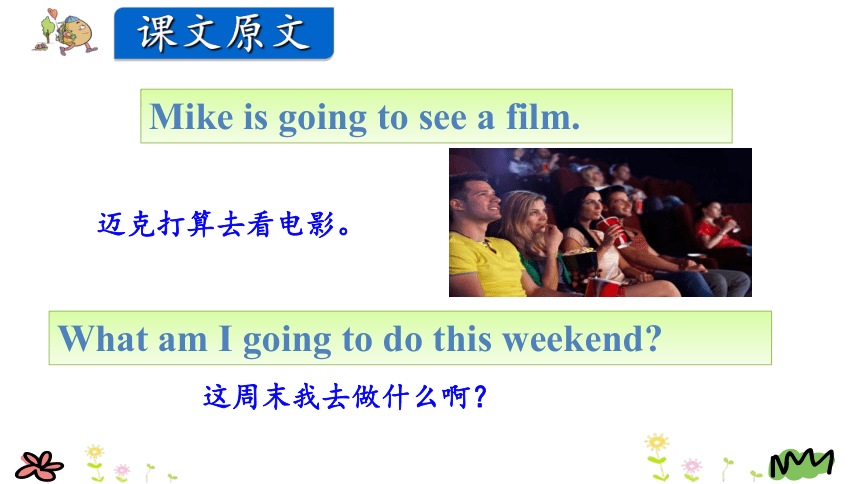 课文原文

Mike is going to see a film.

迈克打算去看电影。

What am I going to do this weekend?

这周末我去做什么啊？